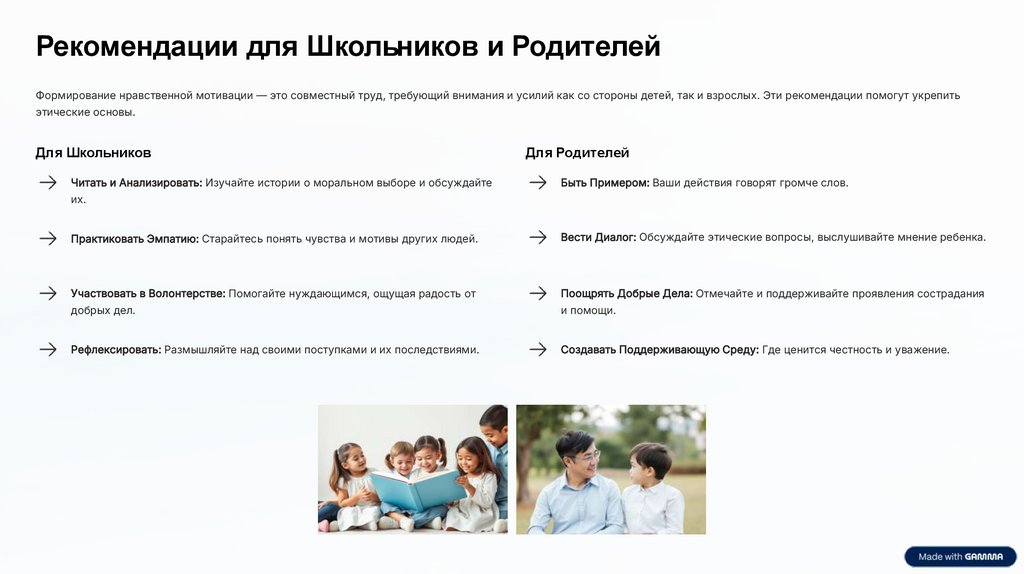 Рекомендации для Школьников и Родителей

Формирование нравственной мотивации — это совместный труд, требующий внимания и усилий как со стороны детей, так и взрослых. Эти рекомендации помогут укрепить этические основы.

Для Школьников

Читать и Анализировать: Изучайте истории о моральном выборе и обсуждайте их.

Практиковать Эмпатию: Старайтесь понять чувства и мотивы других людей.

Участвовать в Волонтерстве: Помогайте нуждающимся, ощущая радость от добрых дел.

Рефлексировать: Размышляйте над своими поступками и их последствиями.

Для Родителей

Быть Примером: Ваши действия говорят громче слов.

Вести Диалог: Обсуждайте этические вопросы, выслушивайте мнение ребенка.

Поощрять Добрые Дела: Отмечайте и поддерживайте проявления сострадания и помощи.

Создавать Поддерживающую Среду: Где ценится честность и уважение.

Made with GAMMA